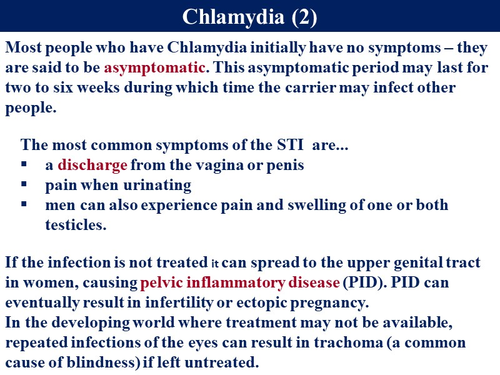 Chlamydia (2)

Most people who have Chlamydia initially have no symptoms – they are said to be asymptomatic. This asymptomatic period may last for two to six weeks during which time the carrier may infect other people.

The most common symptoms of the STI are...
▪ a discharge from the vagina or penis
▪ pain when urinating
▪ men can also experience pain and swelling of one or both testicles.

If the infection is not treated it can spread to the upper genital tract in women, causing pelvic inflammatory disease (PID). PID can eventually result in infertility or ectopic pregnancy.
In the developing world where treatment may not be available, repeated infections of the eyes can result in trachoma (a common cause of blindness) if left untreated.